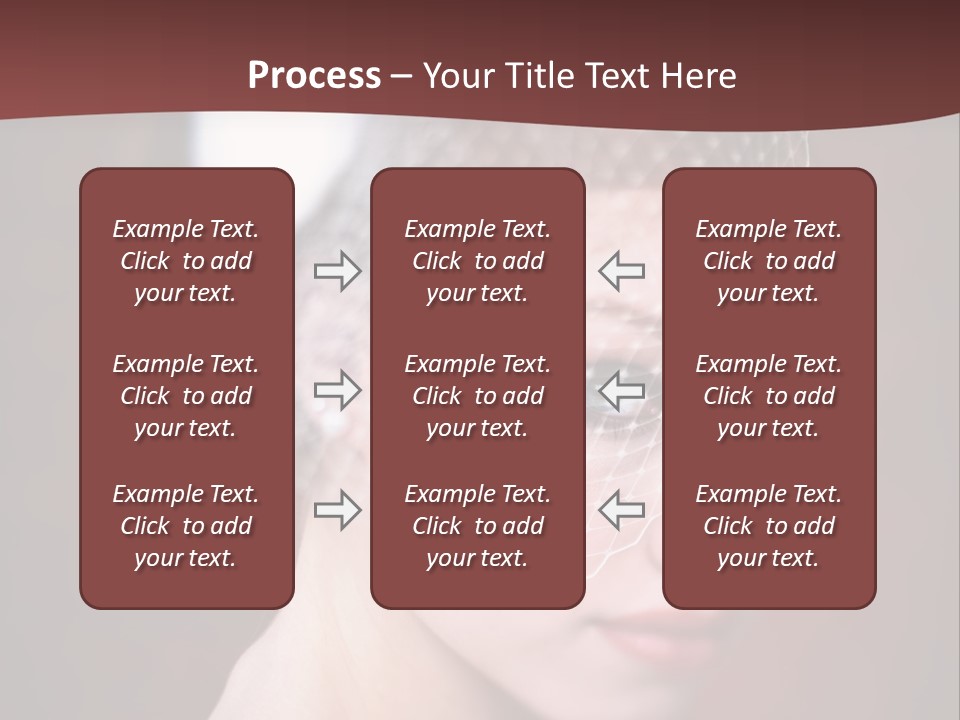 Process – Your Title Text Here

Example Text. Click to add your text.

Example Text. Click to add your text.

Example Text. Click to add your text.

Example Text. Click to add your text.

Example Text. Click to add your text.

Example Text. Click to add your text.

Example Text. Click to add your text.

Example Text. Click to add your text.

Example Text. Click to add your text.